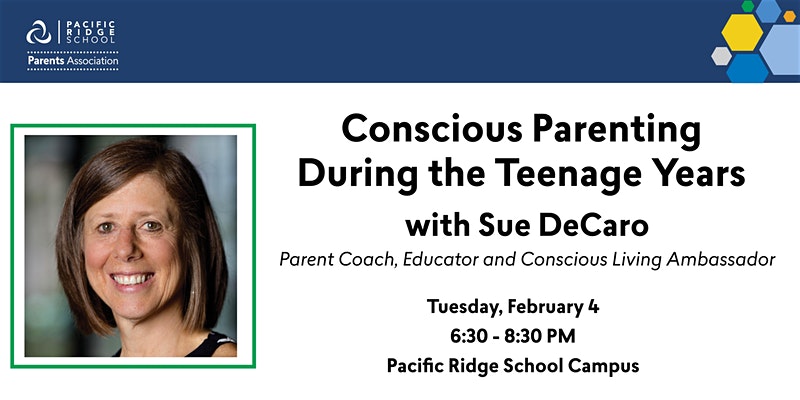 PACIFIC RIDGE SCHOOL
Parents Association

Conscious Parenting During the Teenage Years

with Sue DeCaro

Parent Coach, Educator and Conscious Living Ambassador

Tuesday, February 4
6:30 - 8:30 PM
Pacific Ridge School Campus